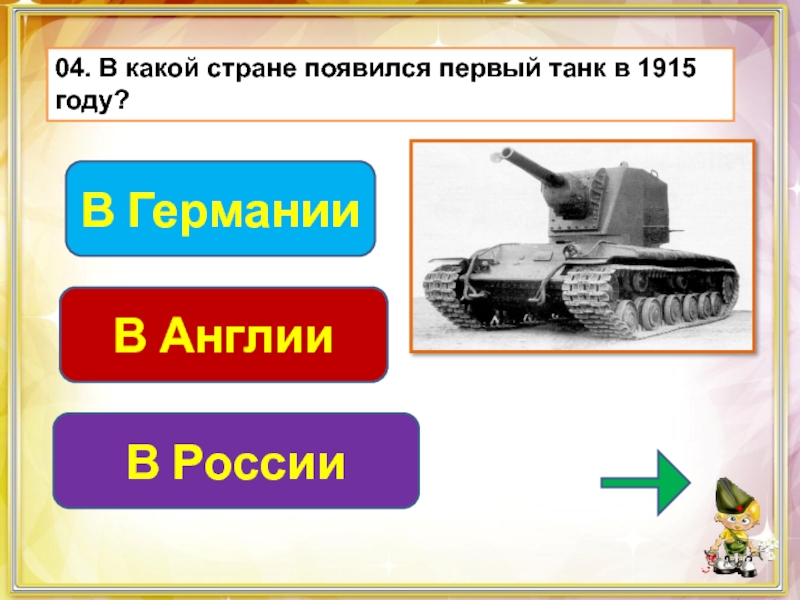 04. В какой стране появился первый танк в 1915 году?

В Германии

В Англии

В России